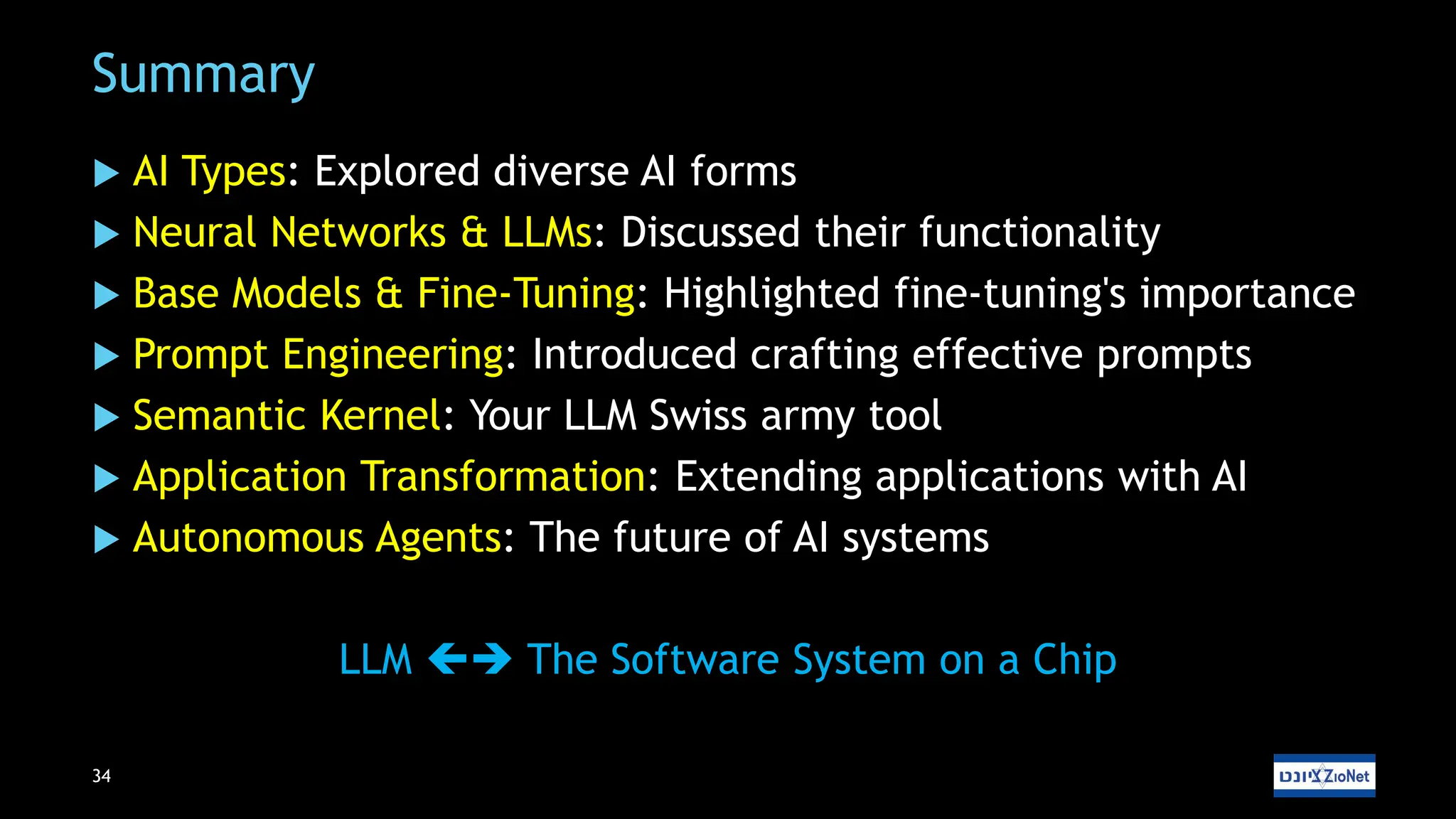 Summary

▶ AI Types: Explored diverse AI forms
▶ Neural Networks & LLMs: Discussed their functionality
▶ Base Models & Fine-Tuning: Highlighted fine-tuning's importance
▶ Prompt Engineering: Introduced crafting effective prompts
▶ Semantic Kernel: Your LLM Swiss army tool
▶ Application Transformation: Extending applications with AI
▶ Autonomous Agents: The future of AI systems

LLM ←→ The Software System on a Chip

34

ציונט ZioNet